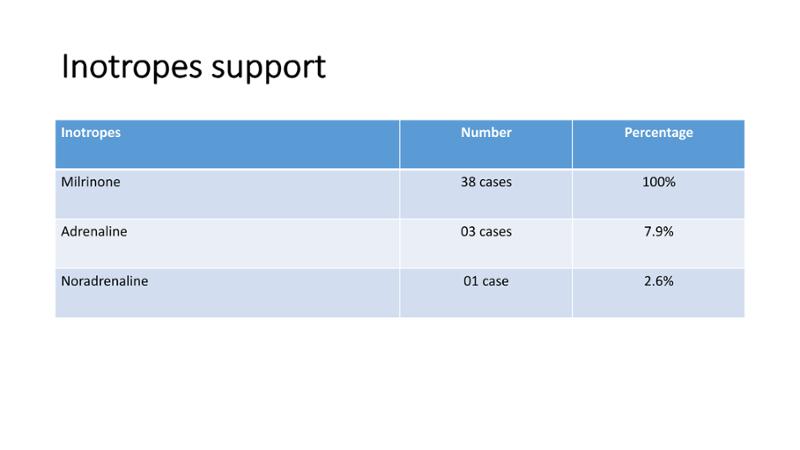 Inotropes support

| Inotropes | Number | Percentage |
|---|---|---|
| Milrinone | 38 cases | 100% |
| Adrenaline | 03 cases | 7.9% |
| Noradrenaline | 01 case | 2.6% |